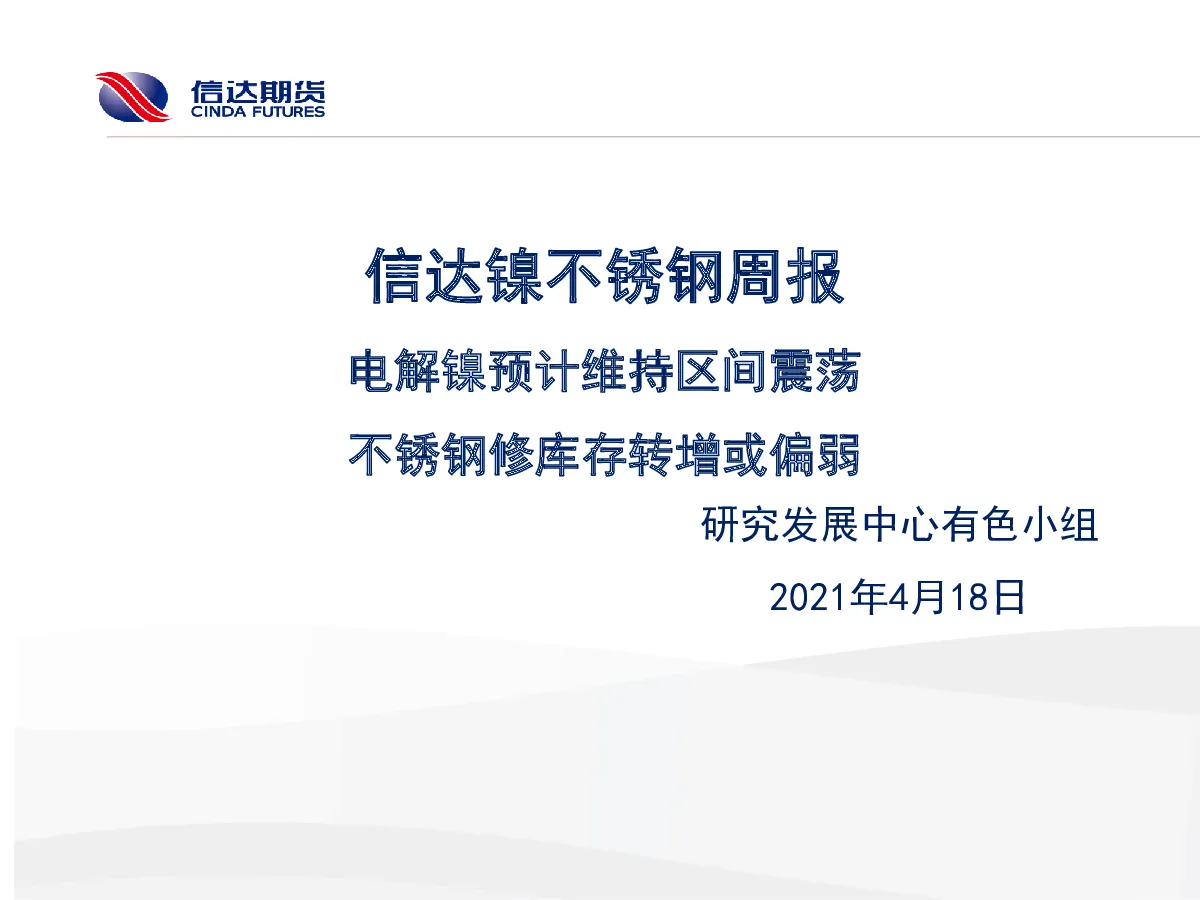 信达期货
CINDA FUTURES

信达镍不锈钢周报

电解镍预计维持区间震荡

不锈钢修库存转增或偏弱

研究发展中心有色小组

2021年4月18日